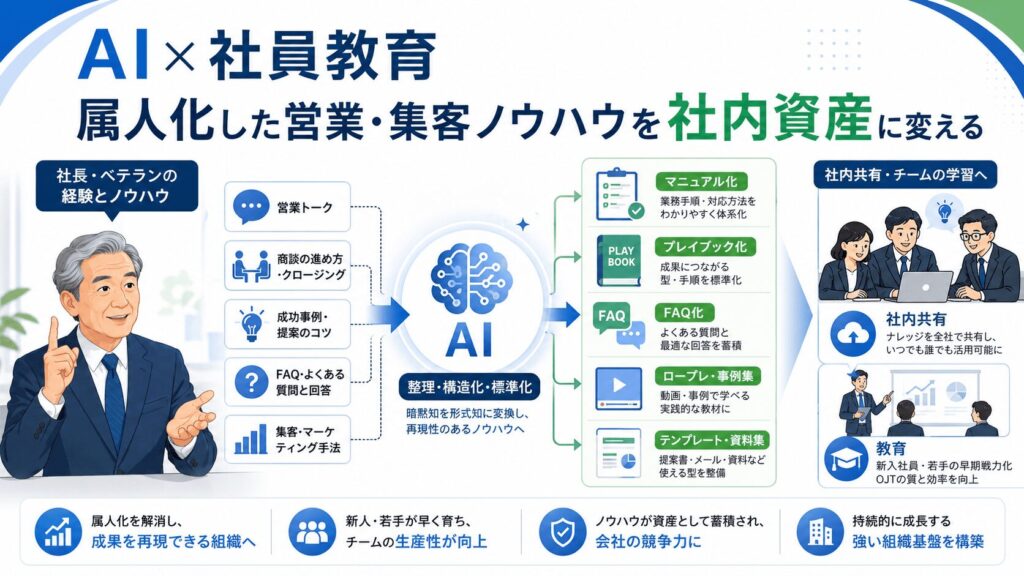 AI × 社員教育
属人化した営業・集客ノウハウを社内資産に変える

社長・ベテランの経験とノウハウ

営業トーク

商談の進め方・クロージング

成功事例・提案のコツ

FAQ・よくある質問と回答

集客・マーケティング手法

AI

整理・構造化・標準化
暗黙知を形式知に変換し、再現性のあるノウハウへ

マニュアル化
業務手順・対応方法をわかりやすく体系化

PLAY BOOK
プレイブック化
成果につながる型・手順を標準化

FAQ
FAQ化
よくある質問と最適な回答を蓄積

ロープレ・事例集
動画・事例で学べる実践的な教材に

テンプレート・資料集
提案書・メール・資料など使える型を整備

社内共有・チームの学習へ

社内共有
ナレッジを全社で共有し、いつでも誰でも活用可能に

教育
新入社員・若手の早期戦力化
OJTの質と効率を向上

属人化を解消し、成果を再現できる組織へ

新人・若手が早く育ち、チームの生産性が向上

ノウハウが資産として蓄積され、会社の競争力に

持続的に成長する強い組織基盤を構築